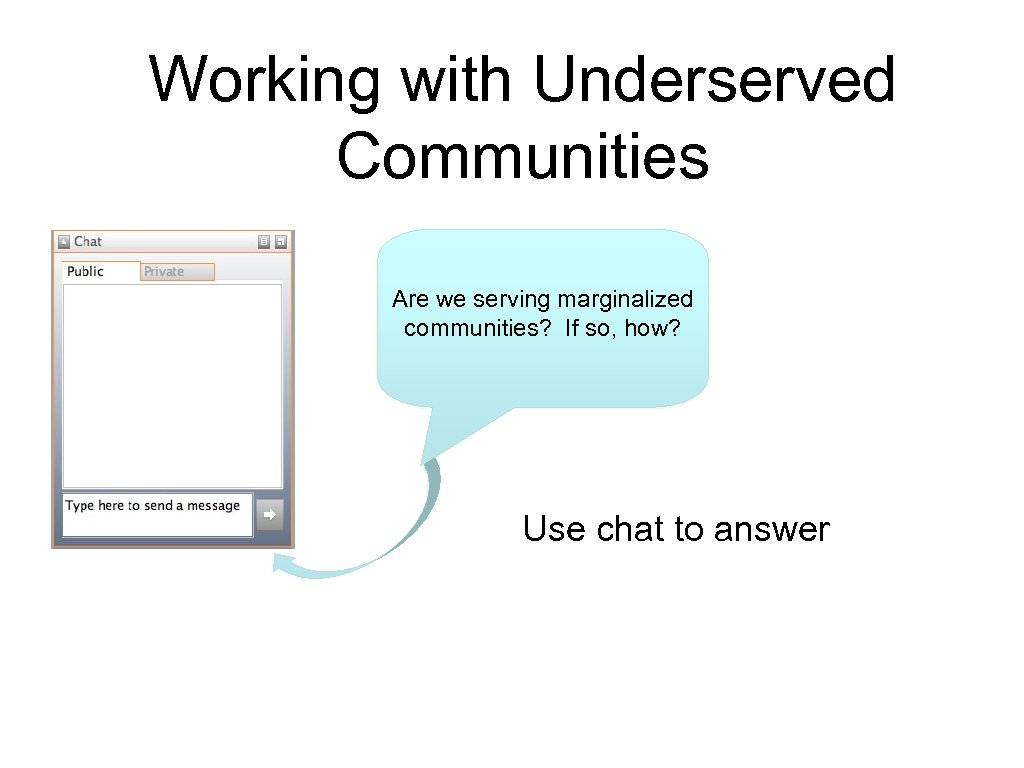 Working with Underserved Communities

Chat

Public Private

Type here to send a message

Are we serving marginalized communities? If so, how?

Use chat to answer